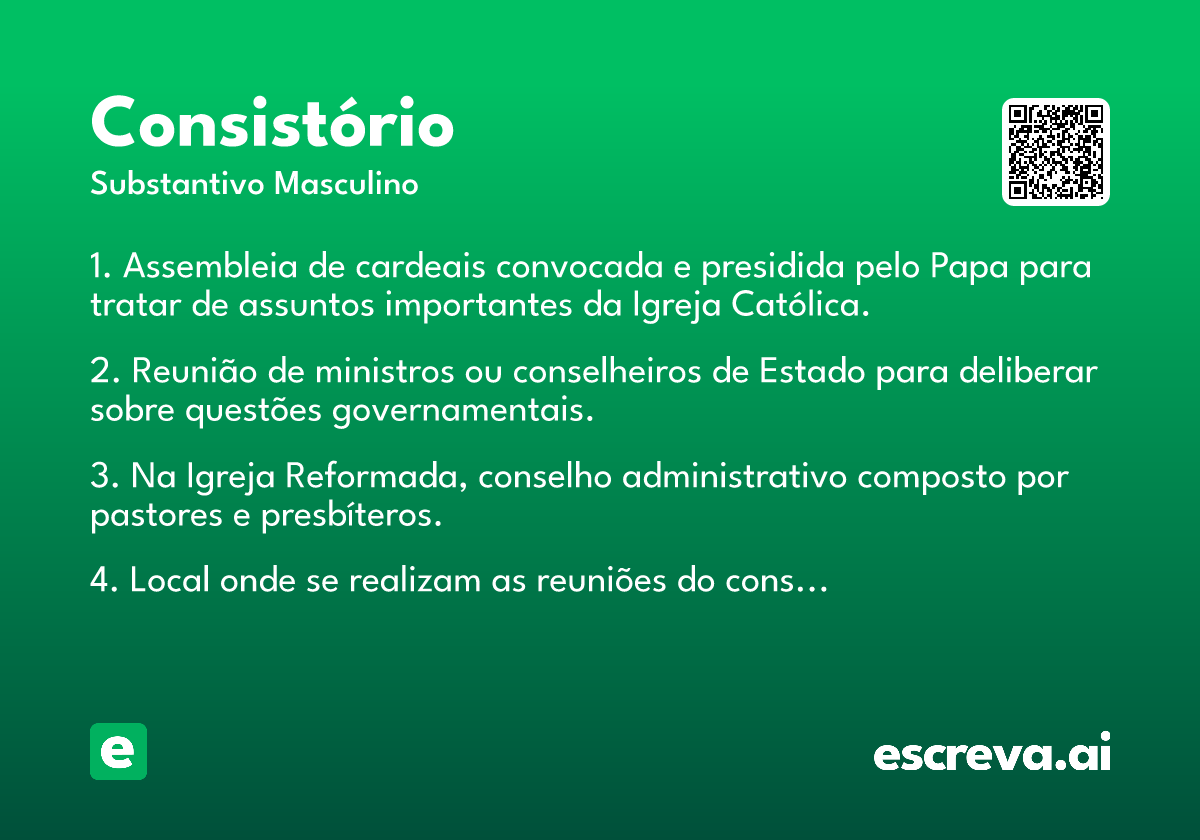 Consistório
Substantivo Masculino

1. Assembleia de cardeais convocada e presidida pelo Papa para tratar de assuntos importantes da Igreja Católica.

2. Reunião de ministros ou conselheiros de Estado para deliberar sobre questões governamentais.

3. Na Igreja Reformada, conselho administrativo composto por pastores e presbíteros.

4. Local onde se realizam as reuniões do cons...

e

escreva.ai